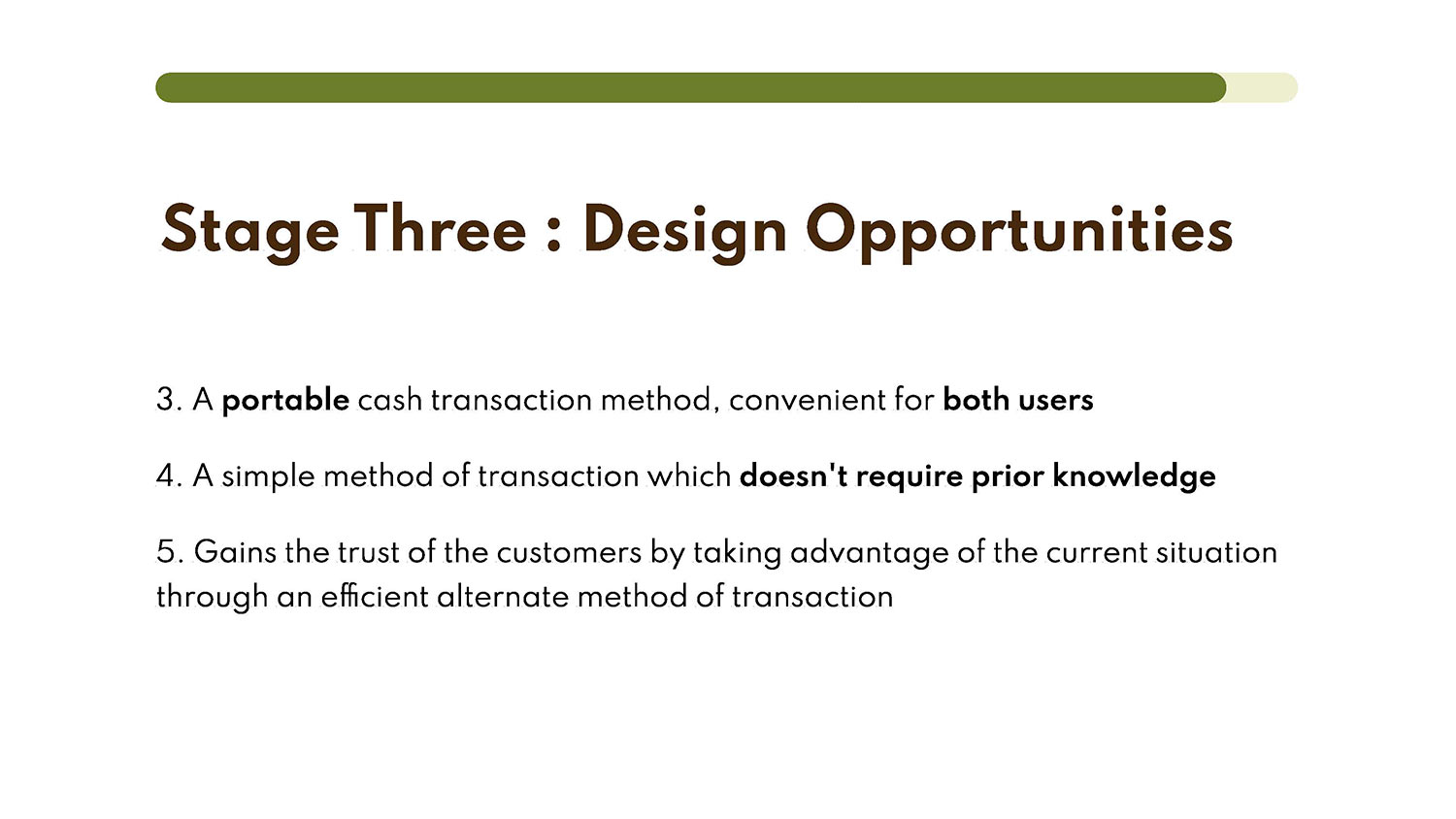 Stage Three : Design Opportunities

3. A portable cash transaction method, convenient for both users

4. A simple method of transaction which doesn't require prior knowledge

5. Gains the trust of the customers by taking advantage of the current situation through an efficient alternate method of transaction